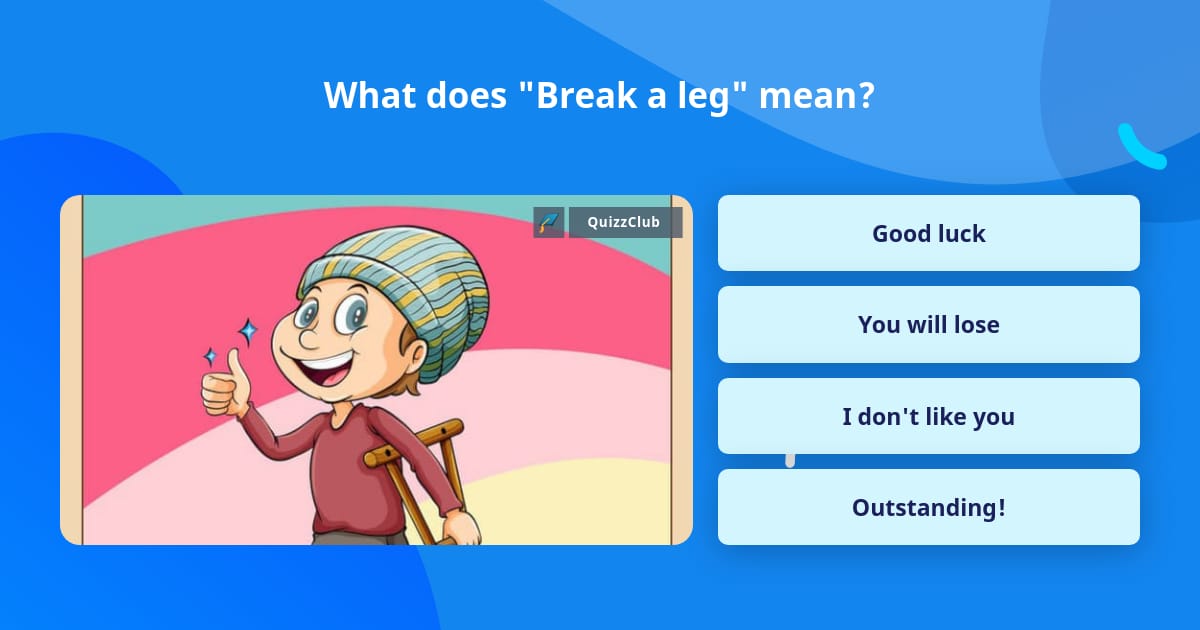 What does "Break a leg" mean?

QuizzClub

Good luck

You will lose

I don't like you

Outstanding!